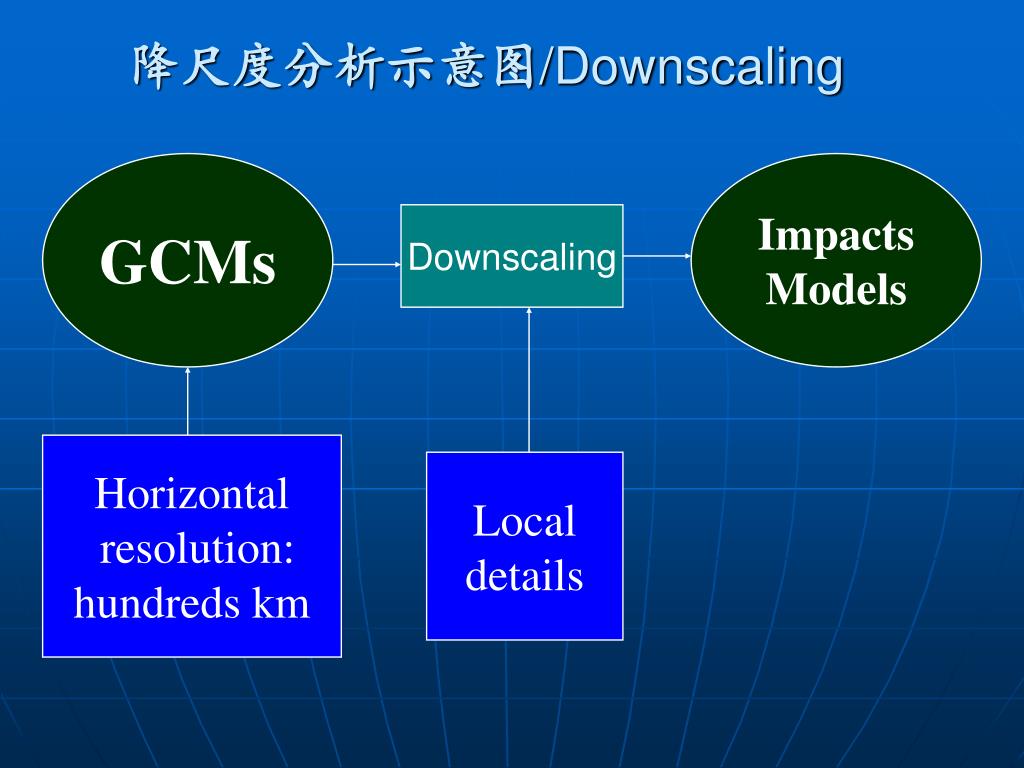 降尺度分析示意图/Downscaling

GCMs

Downscaling

Impacts Models

Horizontal resolution: hundreds km

Local details